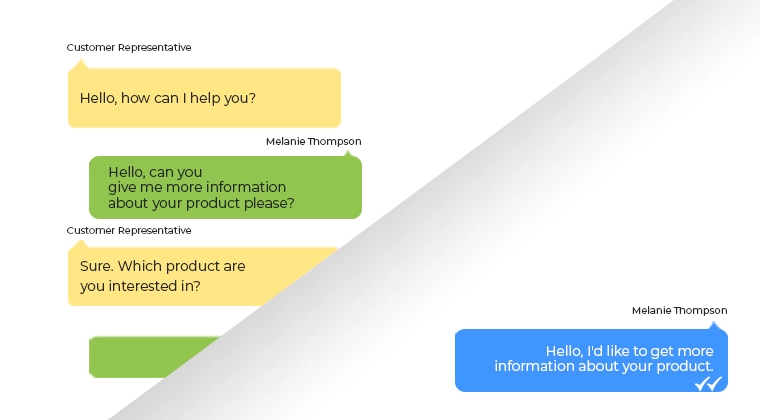 Customer Representative

Hello, how can I help you?

Melanie Thompson

Hello, can you give me more information about your product please?

Customer Representative

Sure. Which product are you interested in?

Melanie Thompson

Hello, I'd like to get more information about your product.